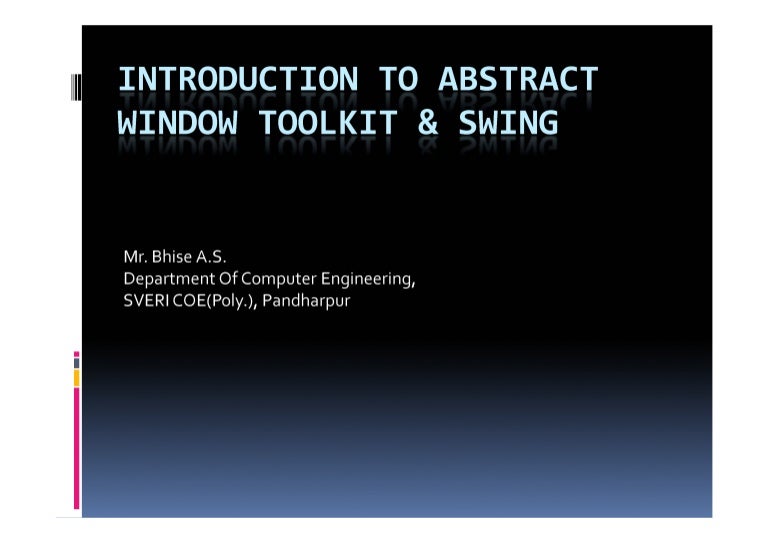 INTRODUCTION TO ABSTRACT WINDOW TOOLKIT & SWING

Mr. Bhise A.S.
Department Of Computer Engineering,
SVERI COE(Poly.), Pandharpur